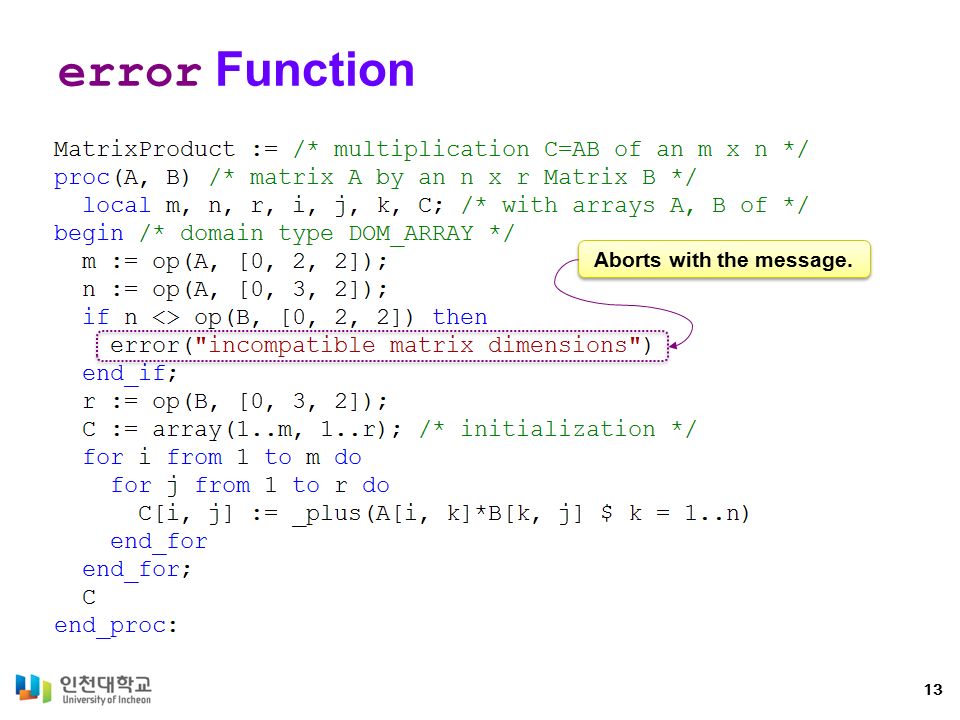 error Function

MatrixProduct := /* multiplication C=AB of an m x n */
proc(A, B) /* matrix A by an n x r Matrix B */
  local m, n, r, i, j, k, C; /* with arrays A, B of */
begin /* domain type DOM_ARRAY */
  m := op(A, [0, 2, 2]);
  n := op(A, [0, 3, 2]);
  if n <> op(B, [0, 2, 2]) then
    error("incompatible matrix dimensions")
  end_if;
  r := op(B, [0, 3, 2]);
  C := array(1..m, 1..r); /* initialization */
  for i from 1 to m do
    for j from 1 to r do
      C[i, j] := _plus(A[i, k]*B[k, j] $ k = 1..n)
    end_for
  end_for;
  C
end_proc:

Aborts with the message.

인천대학교
University of Incheon

13